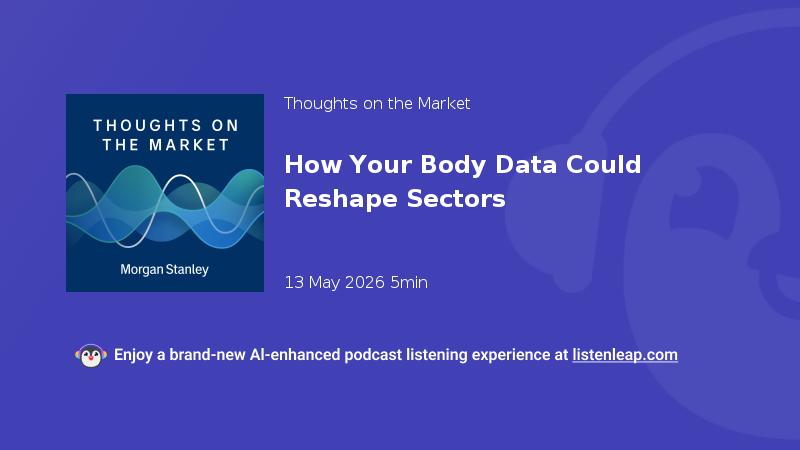 THOUGHTS ON THE MARKET

Morgan Stanley

Thoughts on the Market

How Your Body Data Could Reshape Sectors

13 May 2026 5min

Enjoy a brand-new AI-enhanced podcast listening experience at listenleap.com